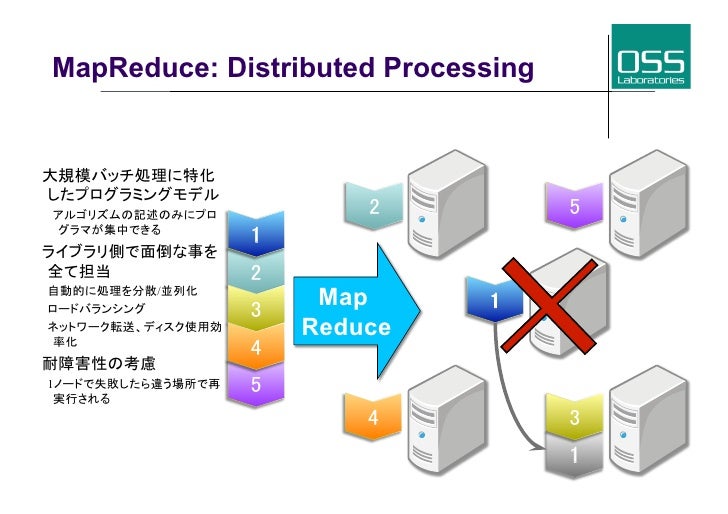 MapReduce: Distributed Processing

OSS Laboratories

大規模バッチ処理に特化したプログラミングモデル

アルゴリズムの記述のみにプログラマが集中できる

ライブラリ側で面倒な事を全て担当

自動的に処理を分散/並列化

ロードバランシング

ネットワーク転送、ディスク使用効率化

耐障害性の考慮

1ノードで失敗したら違う場所で再実行される

1
2
3
4
5

Map Reduce

2
5
1
4
3
1